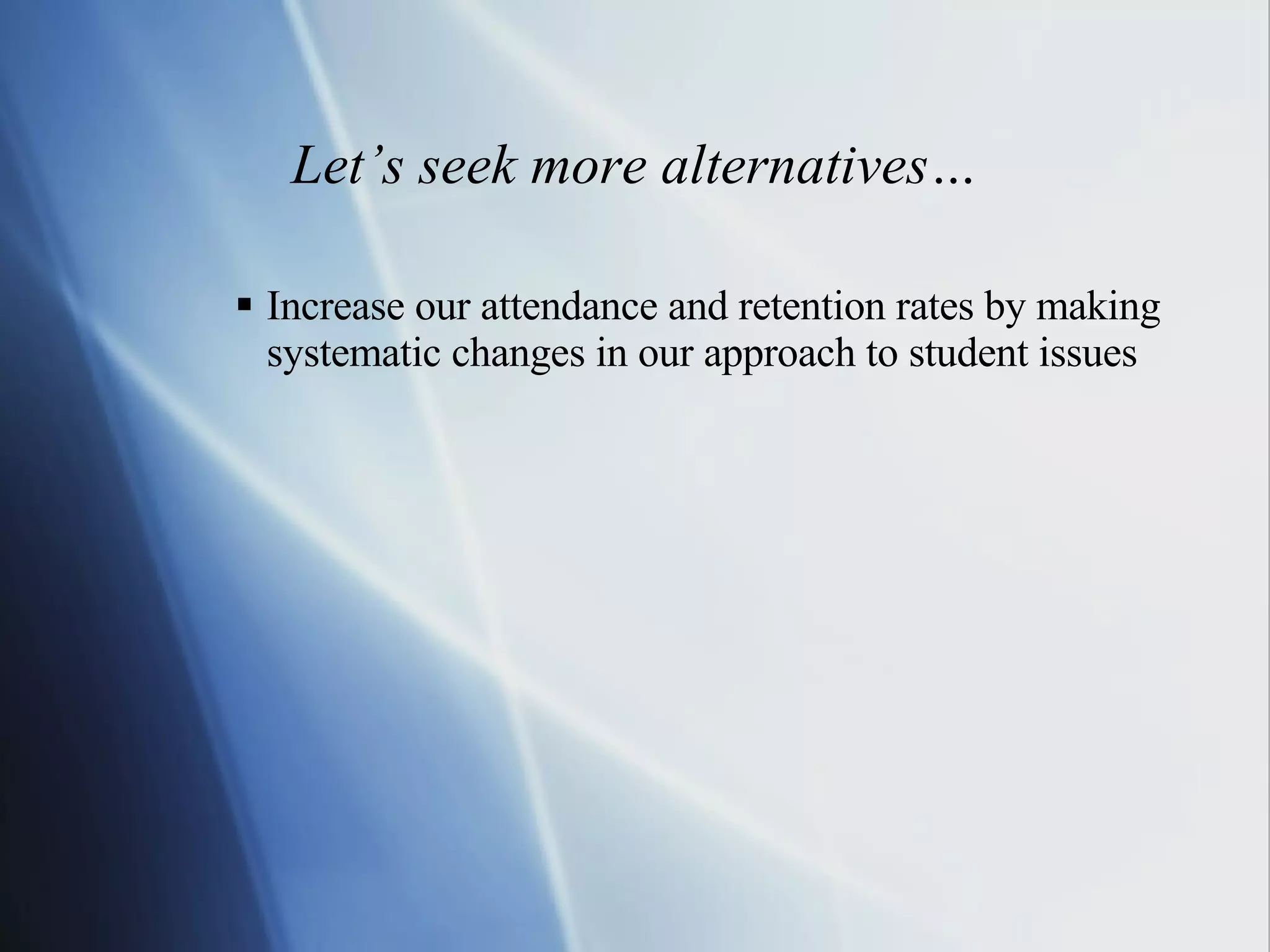 Let’s seek more alternatives…

▪ Increase our attendance and retention rates by making systematic changes in our approach to student issues